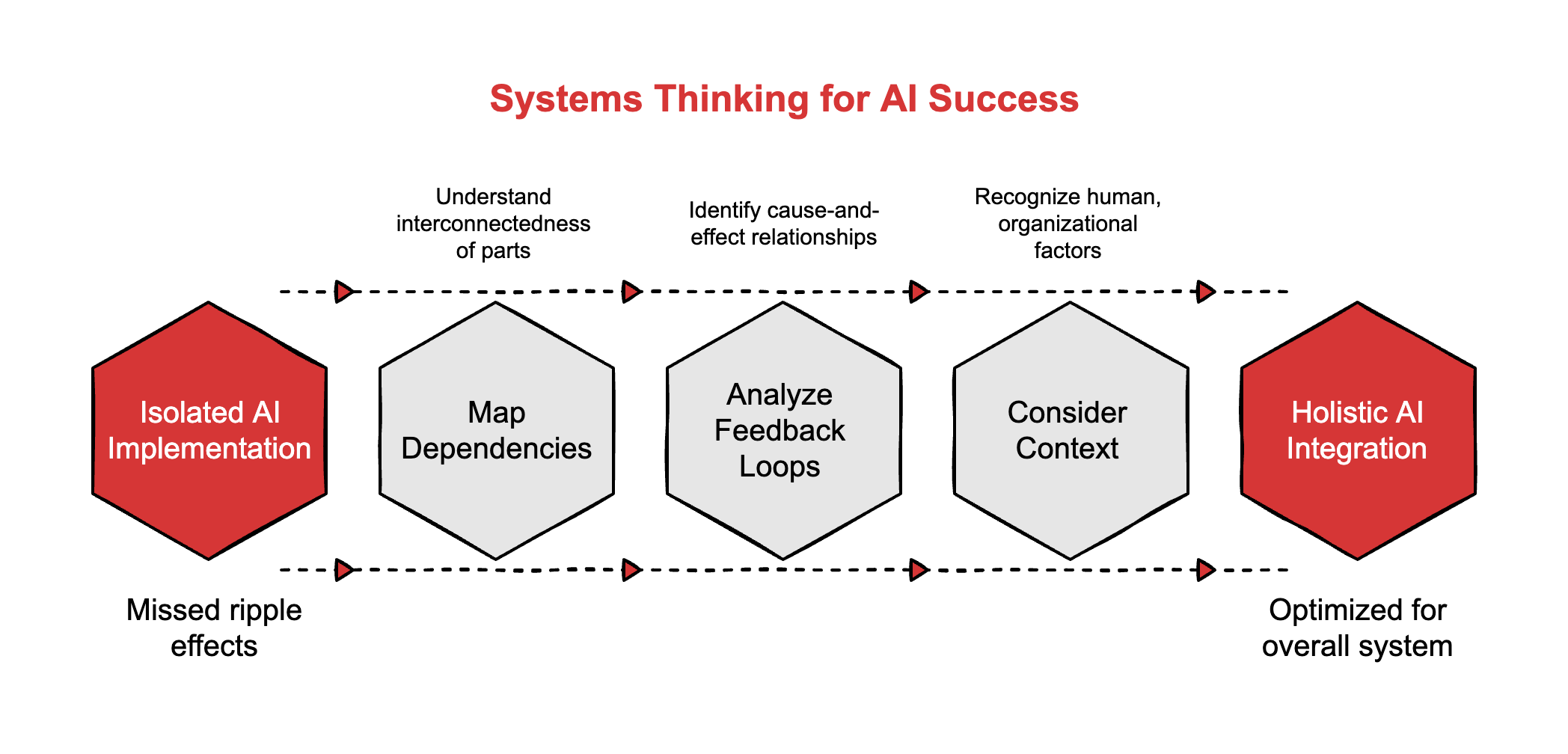 Systems Thinking for AI Success

Understand interconnectedness of parts

Identify cause-and-effect relationships

Recognize human, organizational factors

Isolated AI Implementation

Map Dependencies

Analyze Feedback Loops

Consider Context

Holistic AI Integration

Missed ripple effects

Optimized for overall system